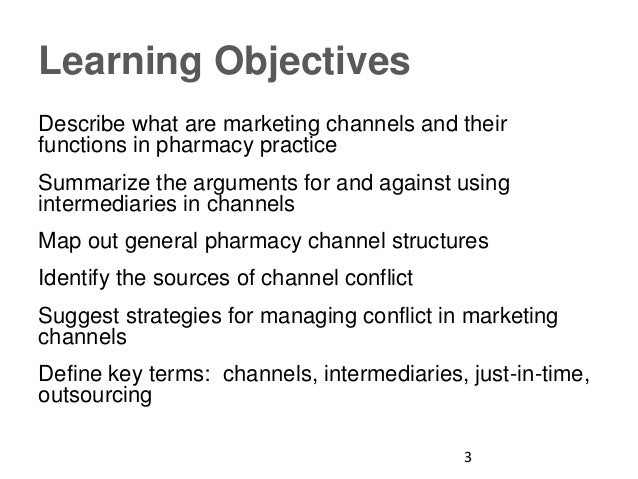 Learning Objectives

Describe what are marketing channels and their functions in pharmacy practice

Summarize the arguments for and against using intermediaries in channels

Map out general pharmacy channel structures

Identify the sources of channel conflict

Suggest strategies for managing conflict in marketing channels

Define key terms: channels, intermediaries, just-in-time, outsourcing

3